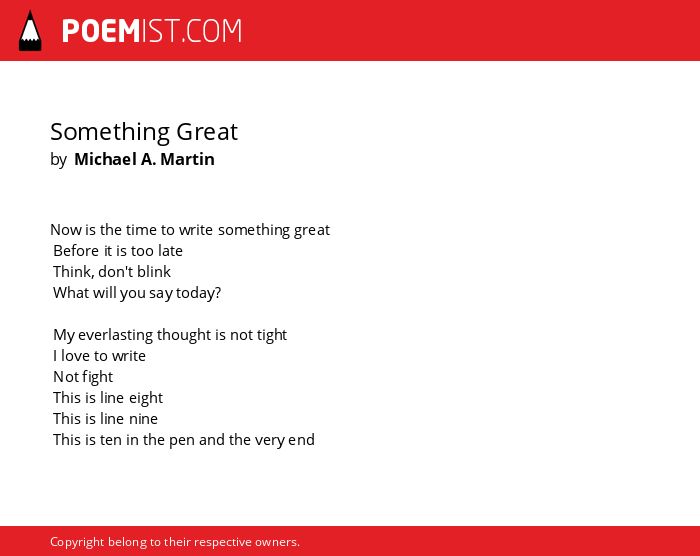 POEMIST.COM

Something Great
by Michael A. Martin

Now is the time to write something great
Before it is too late
Think, don't blink
What will you say today?

My everlasting thought is not tight
I love to write
Not fight
This is line eight
This is line nine
This is ten in the pen and the very end

Copyright belong to their respective owners.